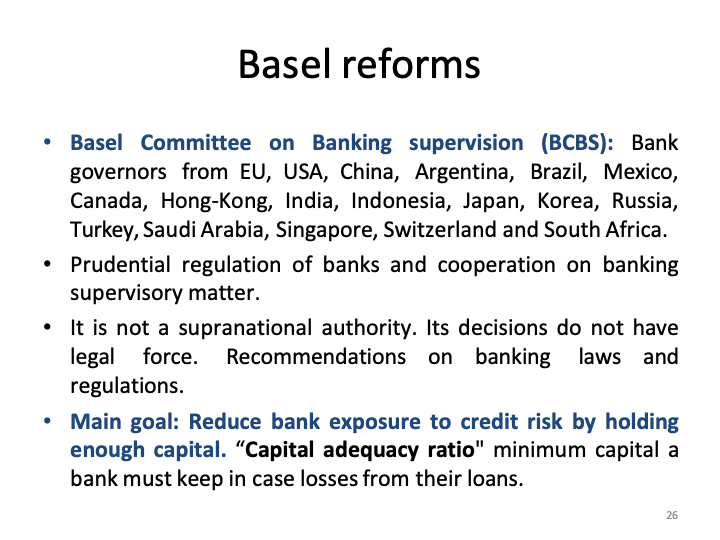 Basel reforms

• Basel Committee on Banking supervision (BCBS): Bank governors from EU, USA, China, Argentina, Brazil, Mexico, Canada, Hong-Kong, India, Indonesia, Japan, Korea, Russia, Turkey, Saudi Arabia, Singapore, Switzerland and South Africa.

• Prudential regulation of banks and cooperation on banking supervisory matter.

• It is not a supranational authority. Its decisions do not have legal force. Recommendations on banking laws and regulations.

• Main goal: Reduce bank exposure to credit risk by holding enough capital. “Capital adequacy ratio" minimum capital a bank must keep in case losses from their loans.

26